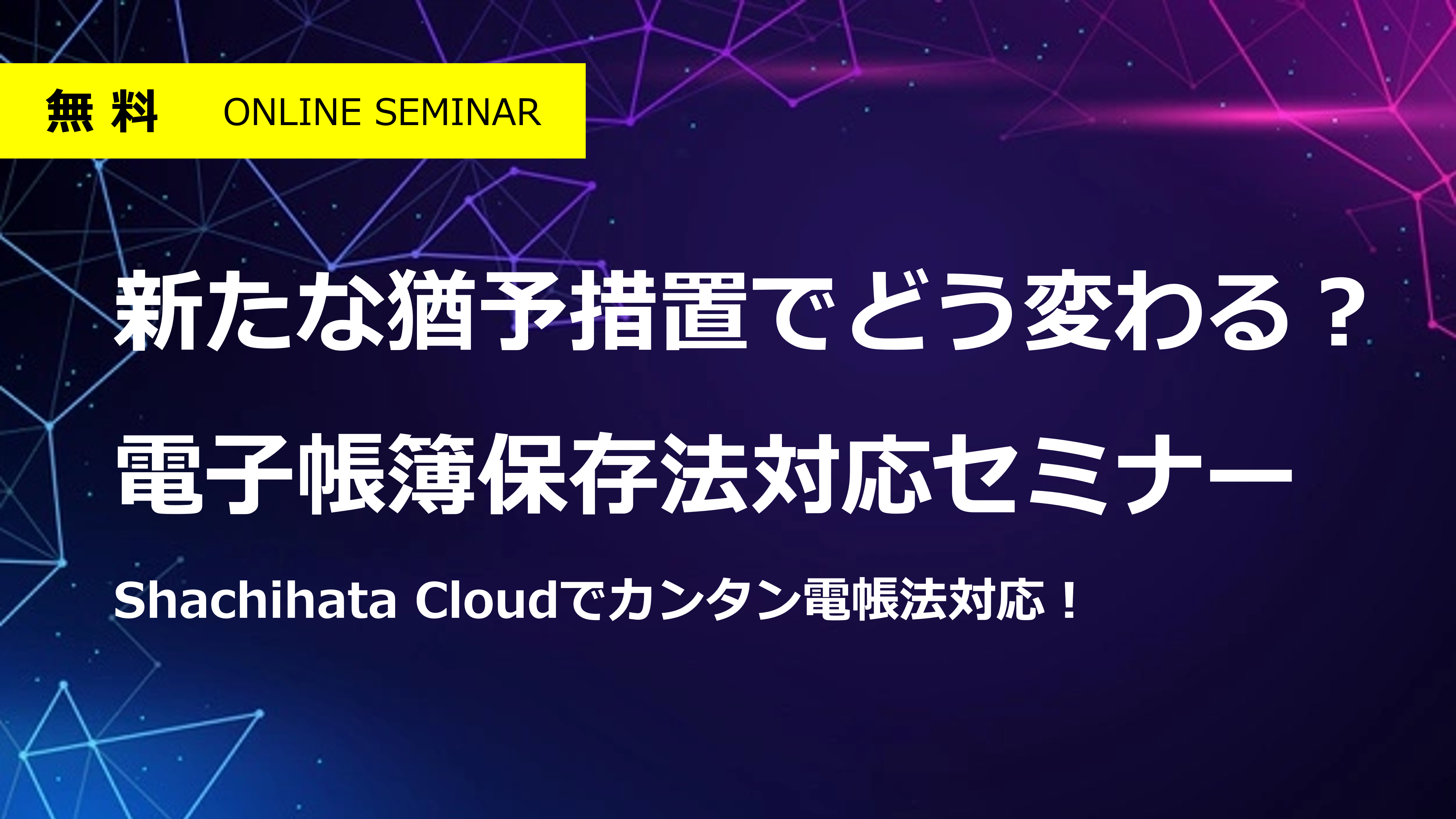 無 料　ONLINE SEMINAR

新たな猶予措置でどう変わる？

電子帳簿保存法対応セミナー

Shachihata Cloudでカンタン電帳法対応！